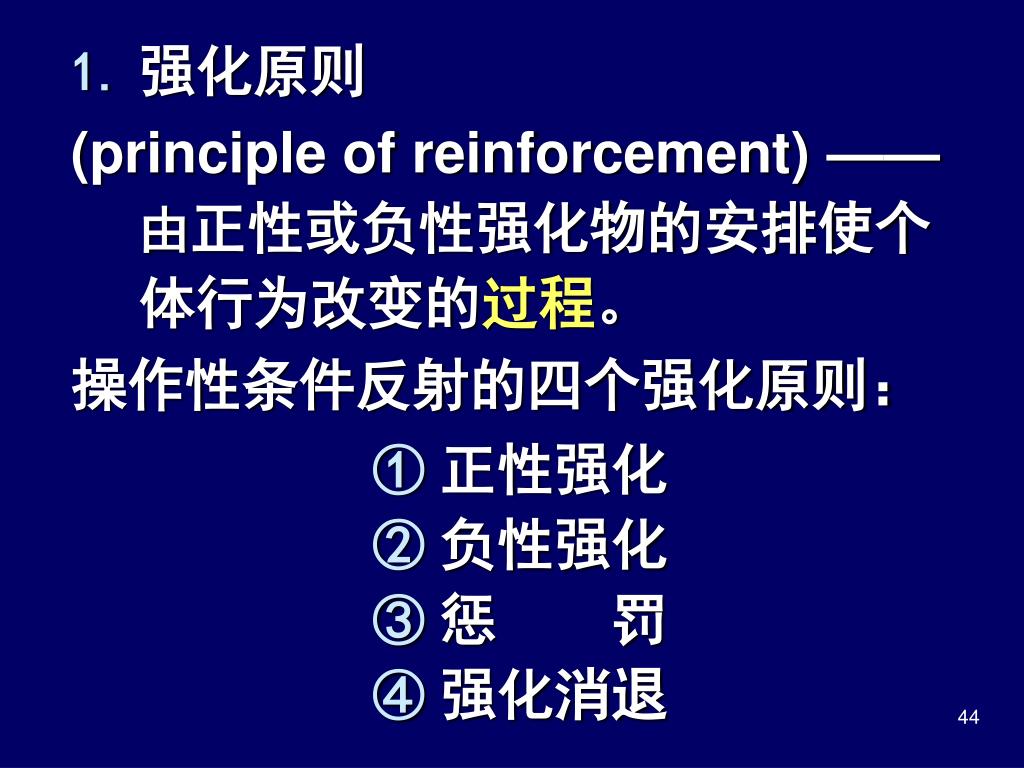 1. 强化原则

(principle of reinforcement) ——由正性或负性强化物的安排使个体行为改变的过程。

操作性条件反射的四个强化原则：

① 正性强化
② 负性强化
③ 惩　　罚
④ 强化消退

44